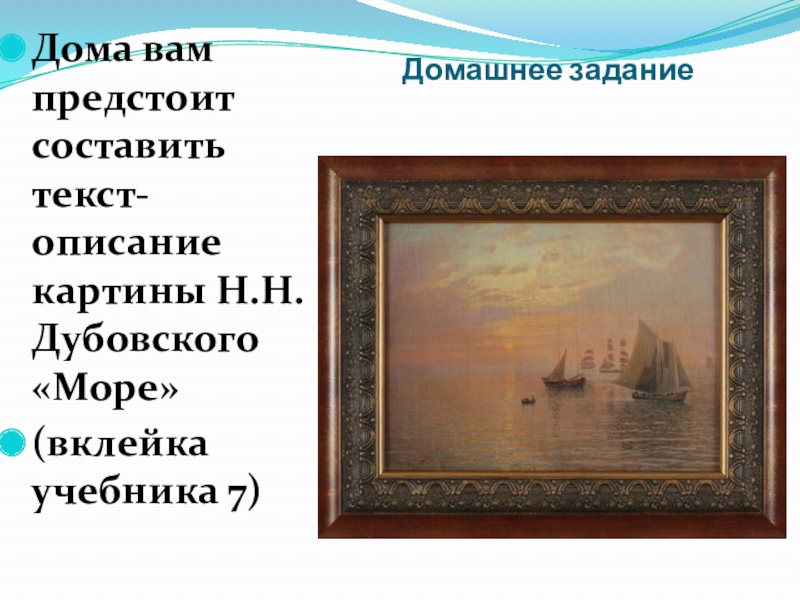 Домашнее задание

Дома вам предстоит составить текст-описание картины Н.Н. Дубовского «Море»

(вклейка учебника 7)